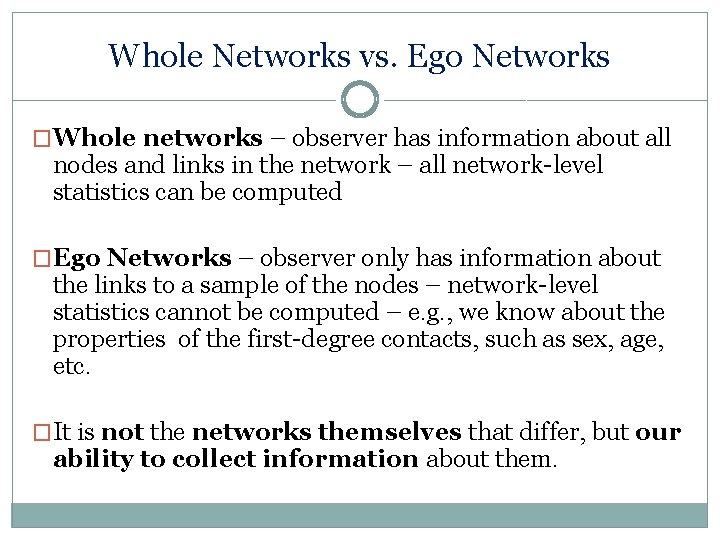 Whole Networks vs. Ego Networks

□ Whole networks – observer has information about all nodes and links in the network – all network-level statistics can be computed

□ Ego Networks – observer only has information about the links to a sample of the nodes – network-level statistics cannot be computed – e.g., we know about the properties of the first-degree contacts, such as sex, age, etc.

□ It is not the networks themselves that differ, but our ability to collect information about them.